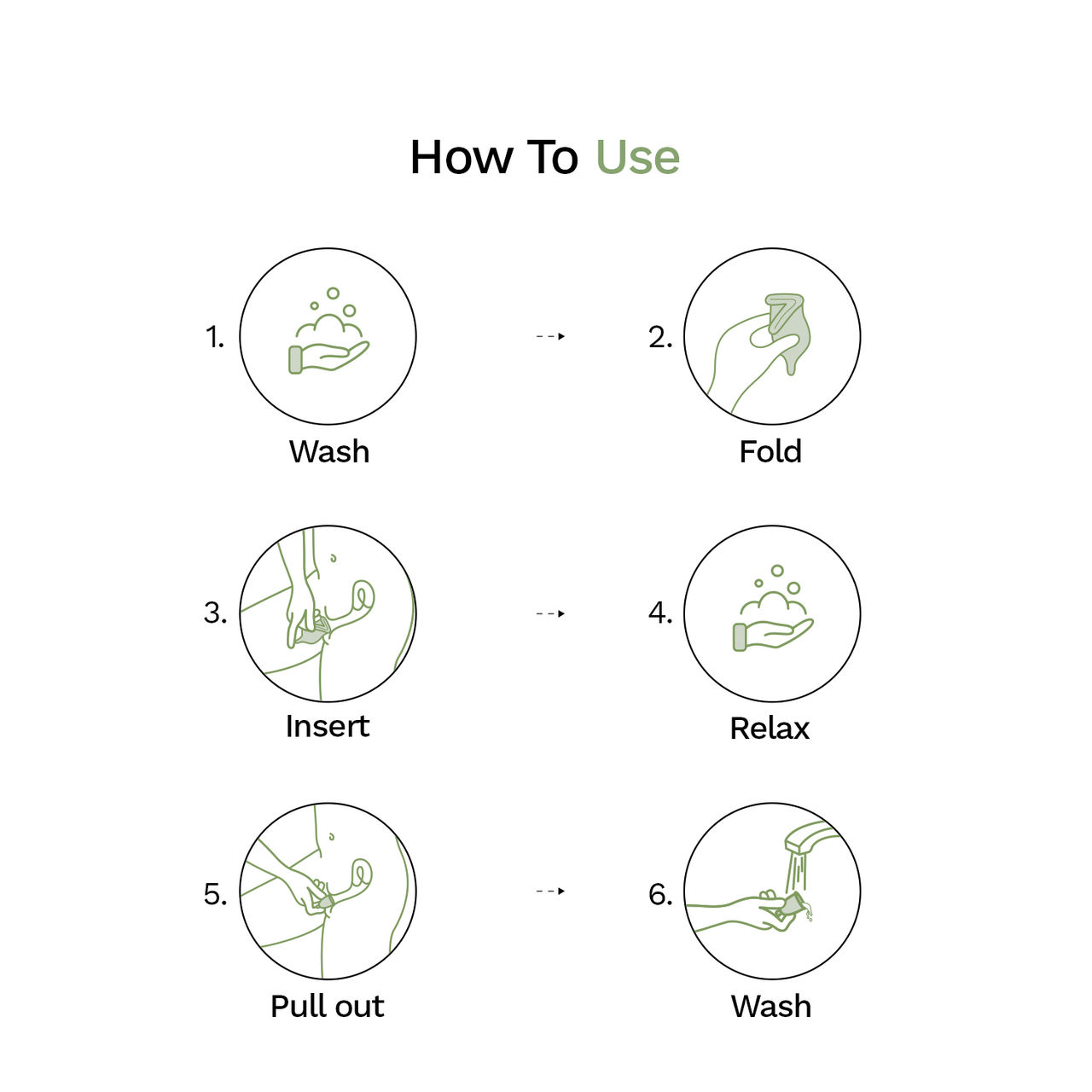 How To Use

1.

Wash

2.

Fold

3.

Insert

4.

Relax

5.

Pull out

6.

Wash